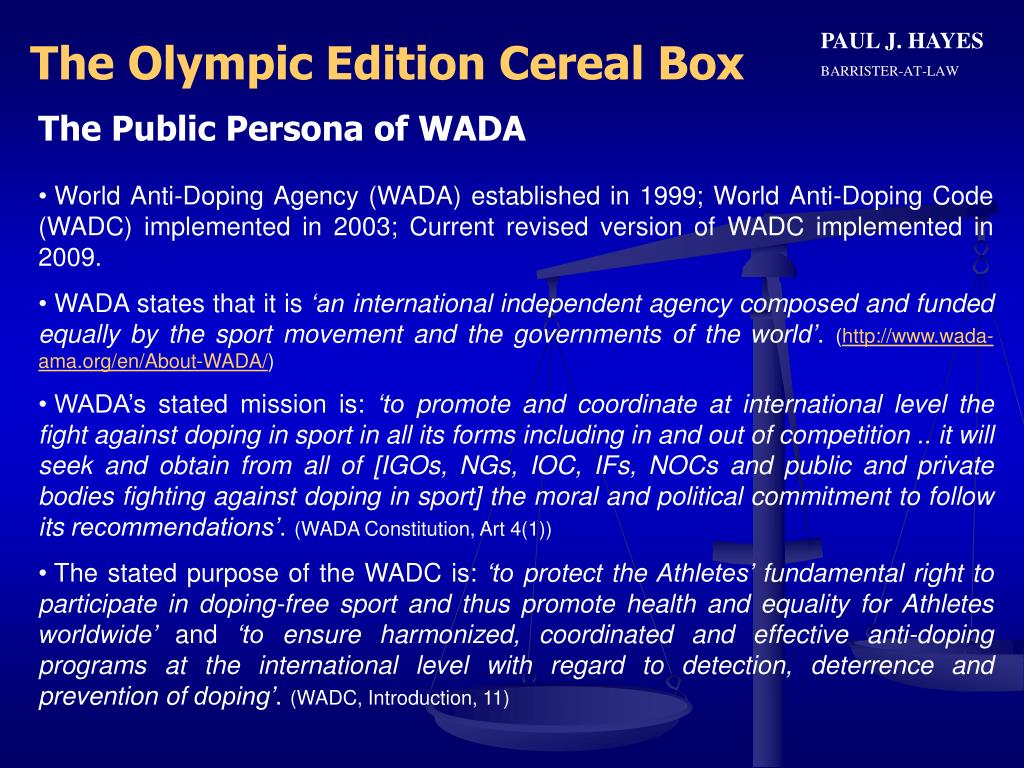 The Olympic Edition Cereal Box

PAUL J. HAYES
BARRISTER-AT-LAW

The Public Persona of WADA

• World Anti-Doping Agency (WADA) established in 1999; World Anti-Doping Code (WADC) implemented in 2003; Current revised version of WADC implemented in 2009.

• WADA states that it is ‘an international independent agency composed and funded equally by the sport movement and the governments of the world’. (http://www.wada-ama.org/en/About-WADA/)

• WADA’s stated mission is: ‘to promote and coordinate at international level the fight against doping in sport in all its forms including in and out of competition .. it will seek and obtain from all of [IGOs, NGs, IOC, IFs, NOCs and public and private bodies fighting against doping in sport] the moral and political commitment to follow its recommendations’. (WADA Constitution, Art 4(1))

• The stated purpose of the WADC is: ‘to protect the Athletes’ fundamental right to participate in doping-free sport and thus promote health and equality for Athletes worldwide’ and ‘to ensure harmonized, coordinated and effective anti-doping programs at the international level with regard to detection, deterrence and prevention of doping’. (WADC, Introduction, 11)